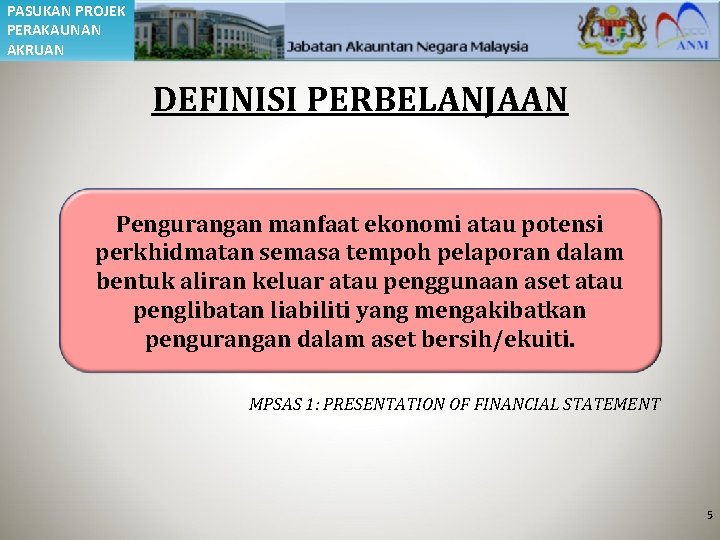 PASUKAN PROJEK PERAKAUNAN AKRUAN

Jabatan Akauntan Negara Malaysia

ANM

DEFINISI PERBELANJAAN

Pengurangan manfaat ekonomi atau potensi perkhidmatan semasa tempoh pelaporan dalam bentuk aliran keluar atau penggunaan aset atau penglibatan liabiliti yang mengakibatkan pengurangan dalam aset bersih/ekuiti.

MPSAS 1: PRESENTATION OF FINANCIAL STATEMENT

5